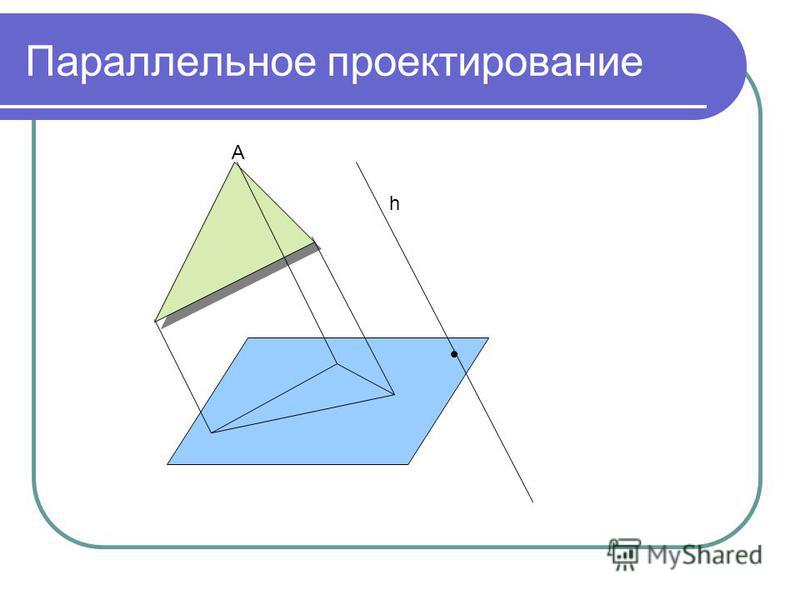 Параллельное проектирование

A

h

MyShared